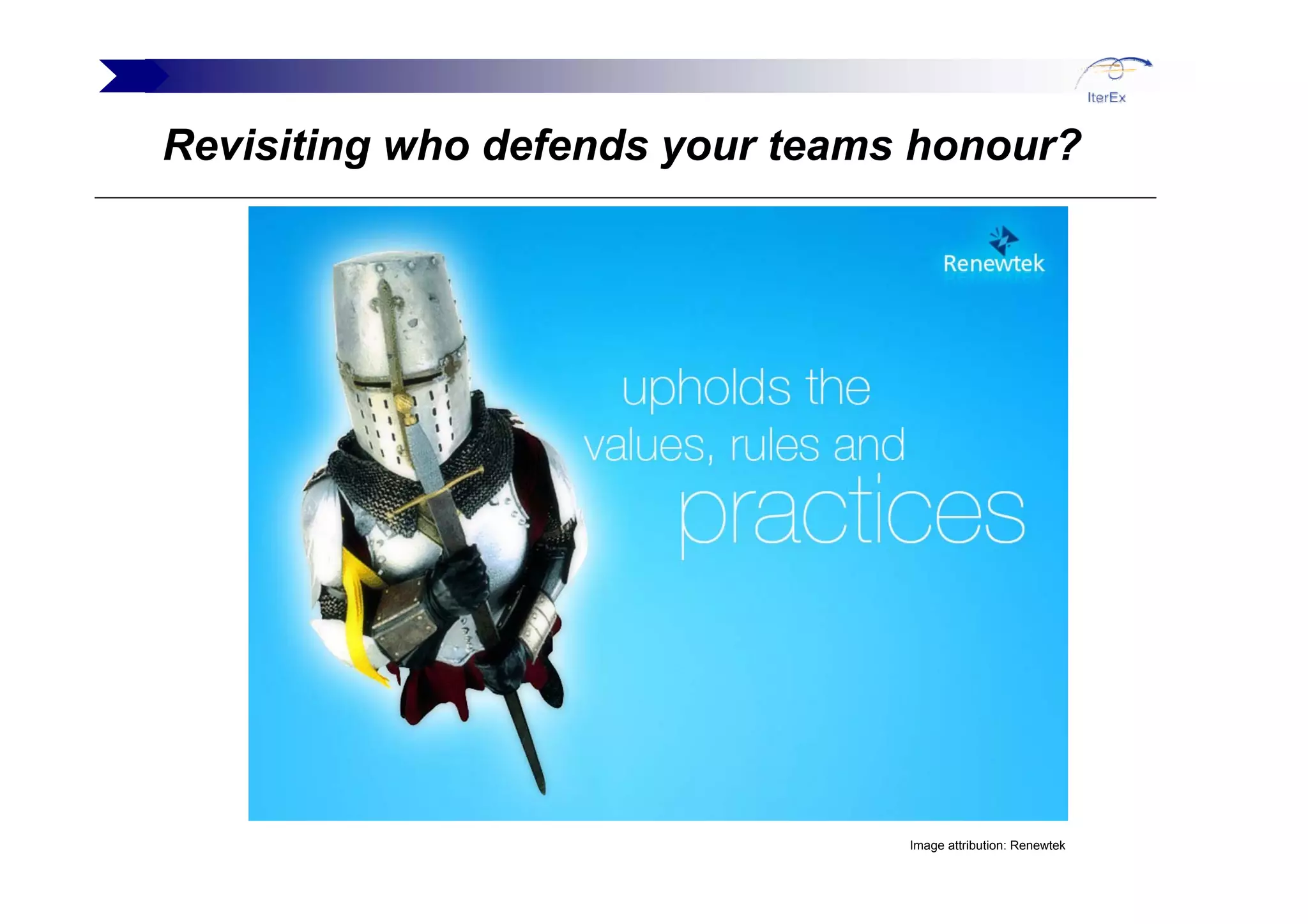 IterEx

Revisiting who defends your teams honour?

Renewtek

upholds the values, rules and practices

Image attribution: Renewtek